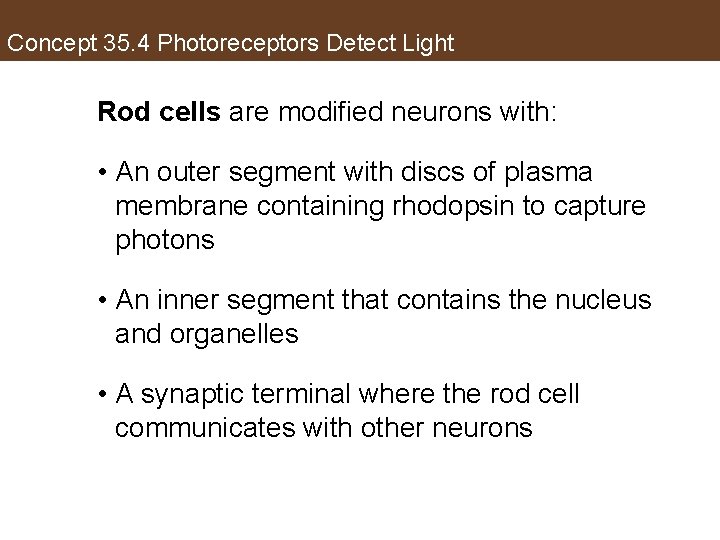 Concept 35.4 Photoreceptors Detect Light

Rod cells are modified neurons with:

• An outer segment with discs of plasma membrane containing rhodopsin to capture photons

• An inner segment that contains the nucleus and organelles

• A synaptic terminal where the rod cell communicates with other neurons